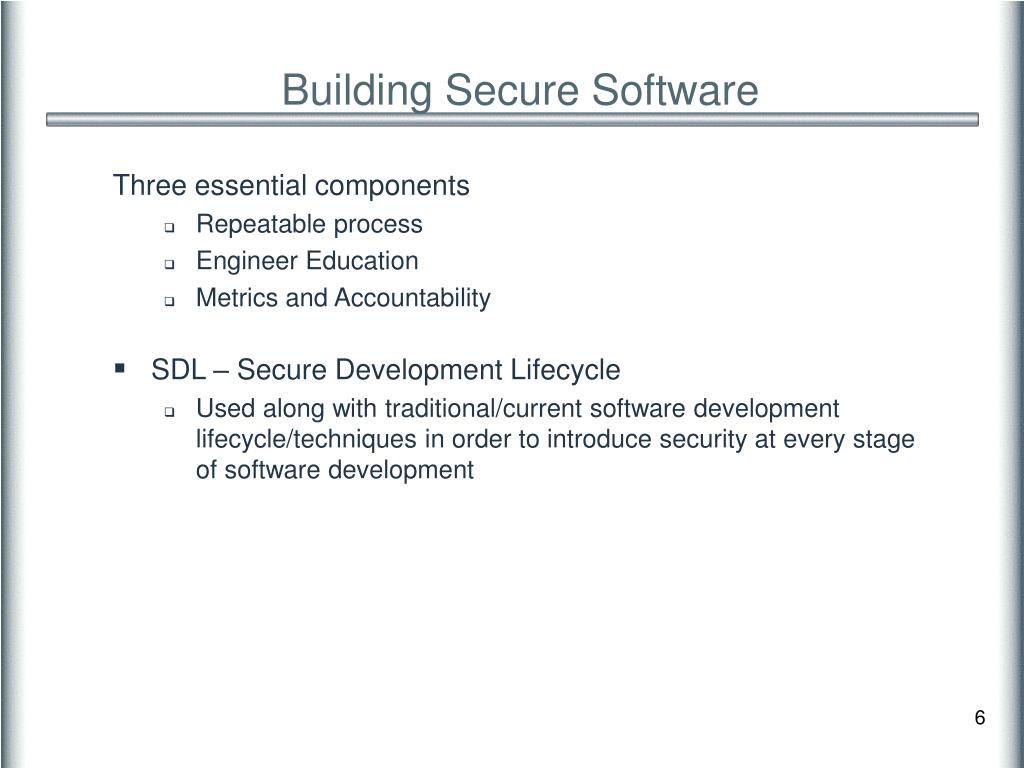 Building Secure Software

Three essential components
- Repeatable process
- Engineer Education
- Metrics and Accountability

- SDL – Secure Development Lifecycle
  - Used along with traditional/current software development lifecycle/techniques in order to introduce security at every stage of software development

6